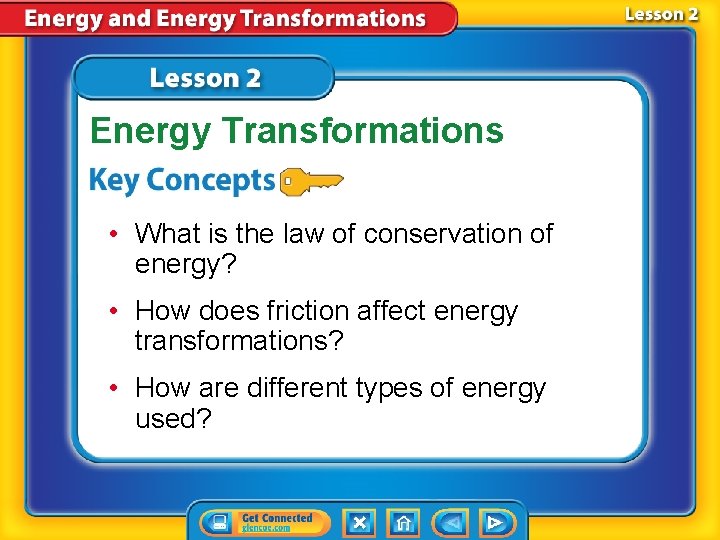 Energy and Energy Transformations

Lesson 2

Lesson 2

Energy Transformations

Key Concepts

• What is the law of conservation of energy?

• How does friction affect energy transformations?

• How are different types of energy used?

Get Connected
glencoe.com